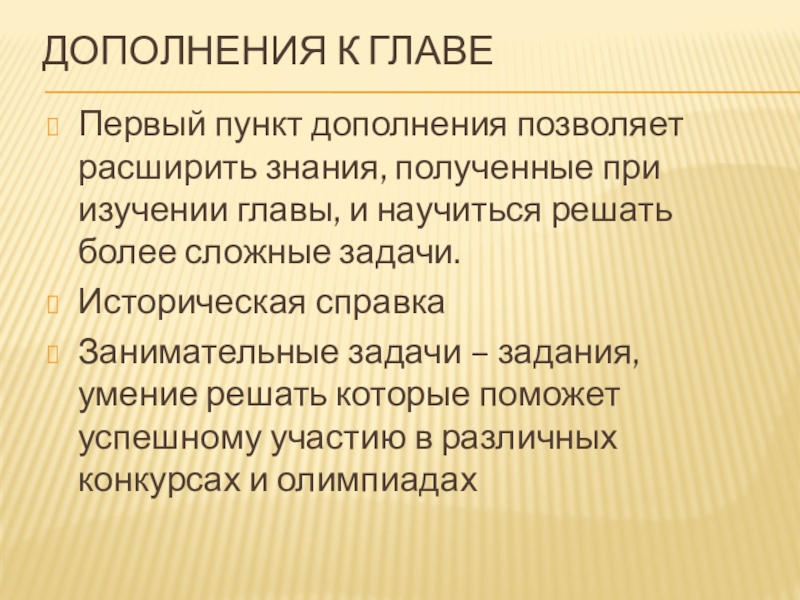 ДОПОЛНЕНИЯ К ГЛАВЕ

Первый пункт дополнения позволяет расширить знания, полученные при изучении главы, и научиться решать более сложные задачи.

Историческая справка

Занимательные задачи – задания, умение решать которые поможет успешному участию в различных конкурсах и олимпиадах